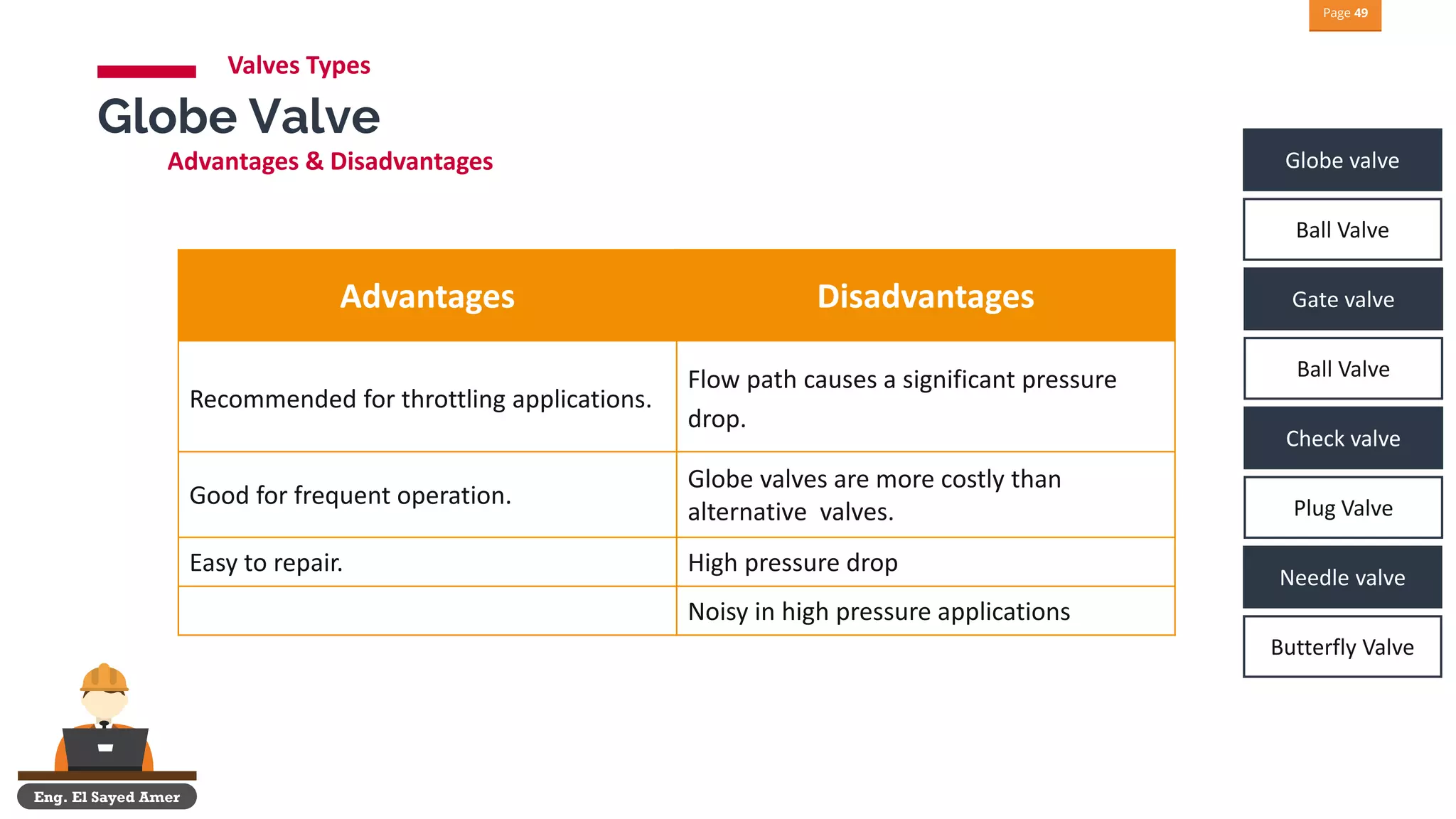 Page 49

Valves Types

Globe Valve

Advantages & Disadvantages

| Advantages | Disadvantages |
|---|---|
| Recommended for throttling applications. | Flow path causes a significant pressure drop. |
| Good for frequent operation. | Globe valves are more costly than alternative valves. |
| Easy to repair. | High pressure drop |
| | Noisy in high pressure applications |

Globe valve

Ball Valve

Gate valve

Ball Valve

Check valve

Plug Valve

Needle valve

Butterfly Valve

Eng. El Sayed Amer